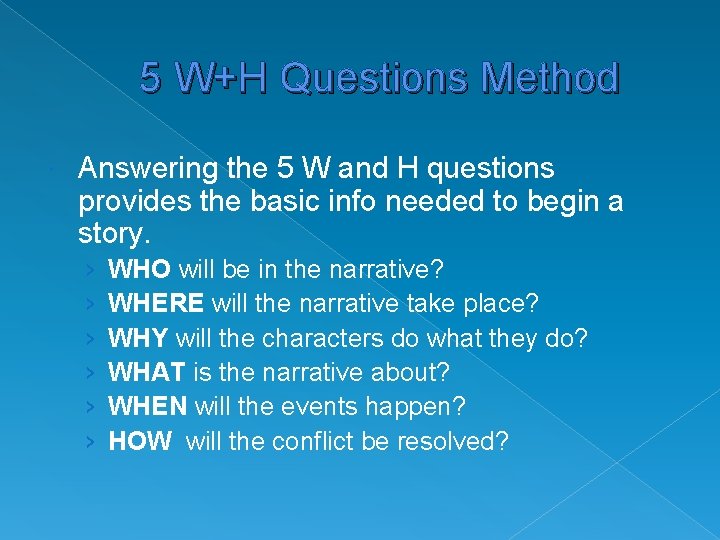 5 W+H Questions Method

Answering the 5 W and H questions provides the basic info needed to begin a story.

› WHO will be in the narrative?
› WHERE will the narrative take place?
› WHY will the characters do what they do?
› WHAT is the narrative about?
› WHEN will the events happen?
› HOW will the conflict be resolved?